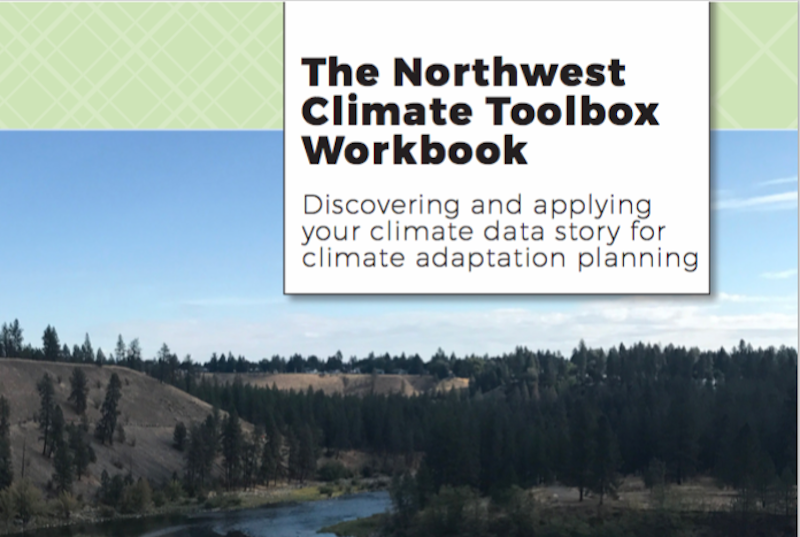 The Northwest Climate Toolbox Workbook

Discovering and applying your climate data story for climate adaptation planning